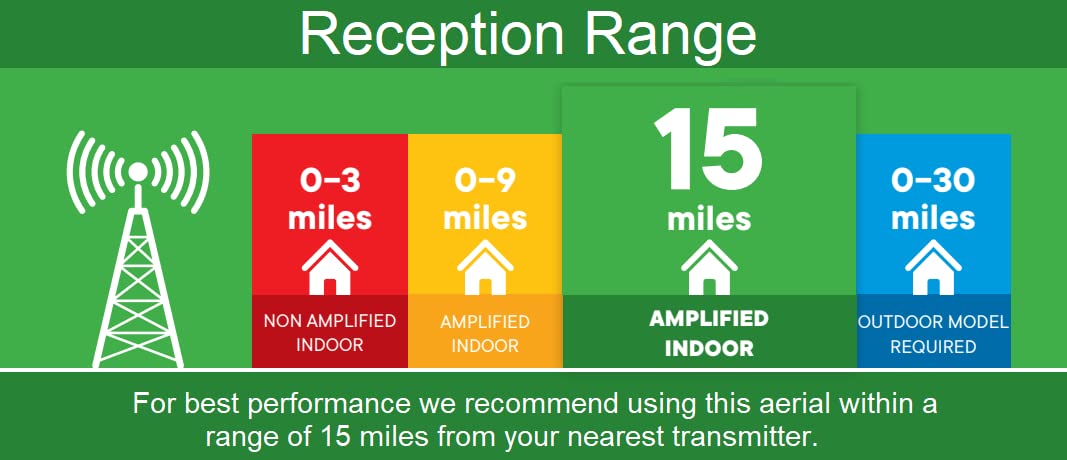 Reception Range

0-3 miles
NON AMPLIFIED INDOOR

0-9 miles
AMPLIFIED INDOOR

15 miles
AMPLIFIED INDOOR

0-30 miles
OUTDOOR MODEL REQUIRED

For best performance we recommend using this aerial within a range of 15 miles from your nearest transmitter.